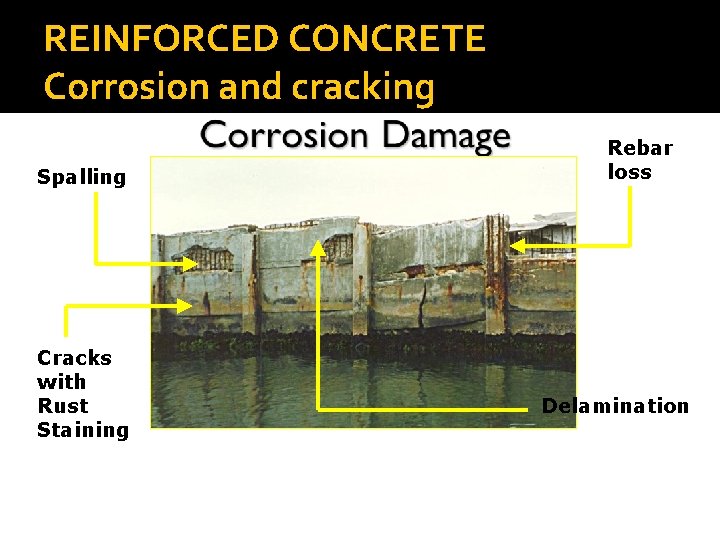 REINFORCED CONCRETE
Corrosion and cracking

Corrosion Damage

Spalling

Rebar loss

Cracks with Rust Staining

Delamination